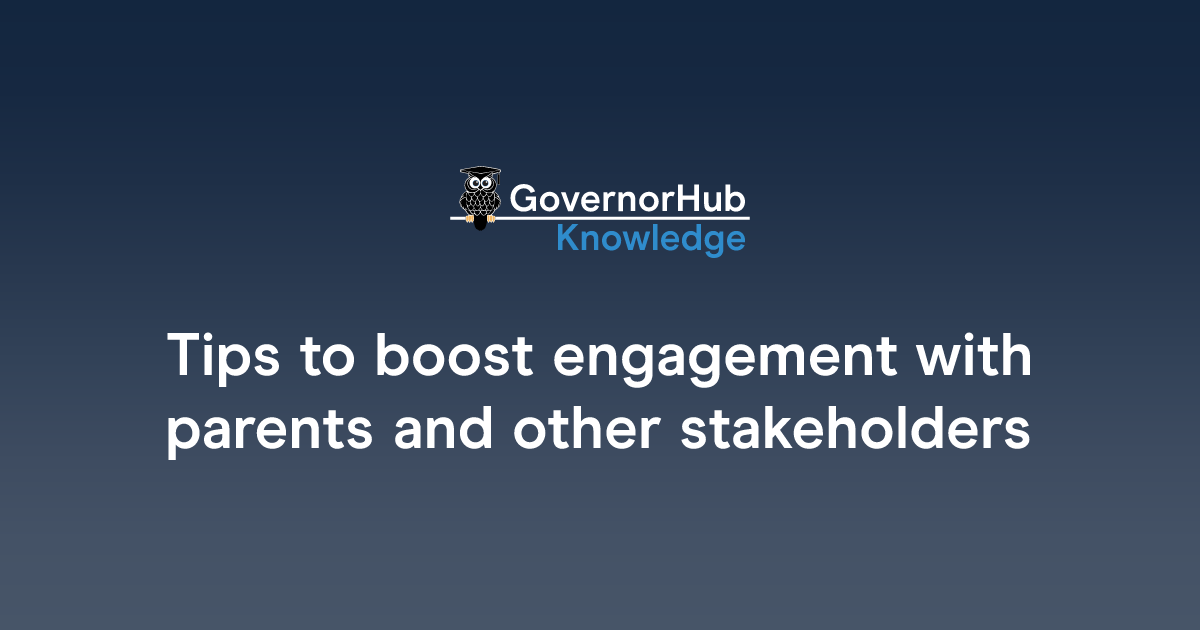 GovernorHub
Knowledge

Tips to boost engagement with parents and other stakeholders